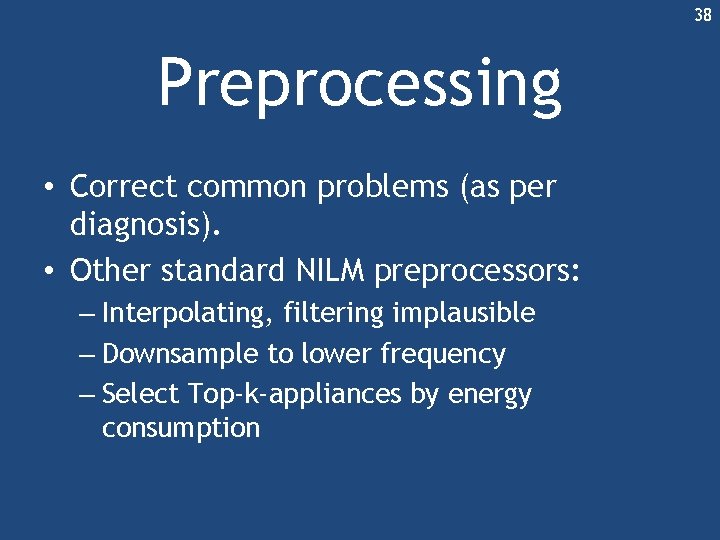 38

Preprocessing

• Correct common problems (as per diagnosis).
• Other standard NILM preprocessors:
– Interpolating, filtering implausible
– Downsample to lower frequency
– Select Top-k-appliances by energy consumption